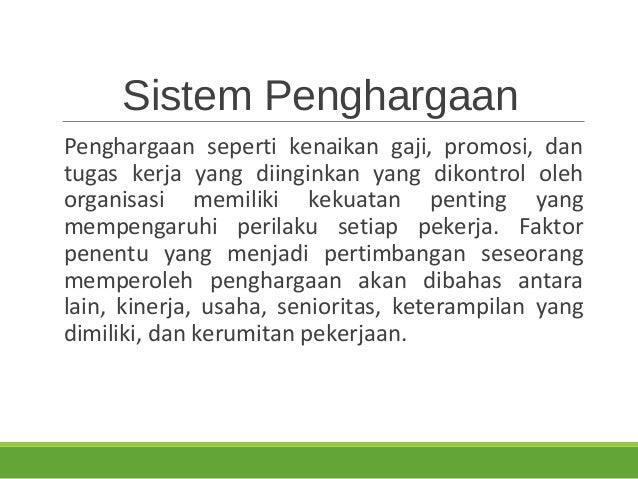 Sistem Penghargaan

Penghargaan seperti kenaikan gaji, promosi, dan tugas kerja yang diinginkan yang dikontrol oleh organisasi memiliki kekuatan penting yang mempengaruhi perilaku setiap pekerja. Faktor penentu yang menjadi pertimbangan seseorang memperoleh penghargaan akan dibahas antara lain, kinerja, usaha, senioritas, keterampilan yang dimiliki, dan kerumitan pekerjaan.